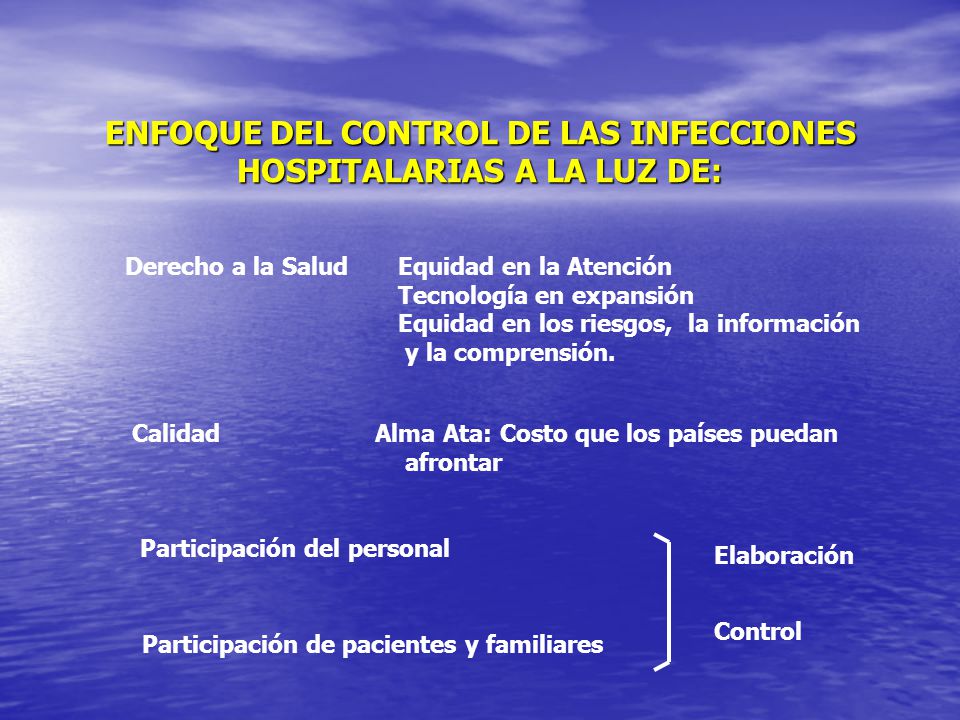 ENFOQUE DEL CONTROL DE LAS INFECCIONES HOSPITALARIAS A LA LUZ DE:

Derecho a la Salud

Equidad en la Atención
Tecnología en expansión
Equidad en los riesgos, la información y la comprensión.

Calidad

Alma Ata: Costo que los países puedan afrontar

Participación del personal

Participación de pacientes y familiares

Elaboración

Control